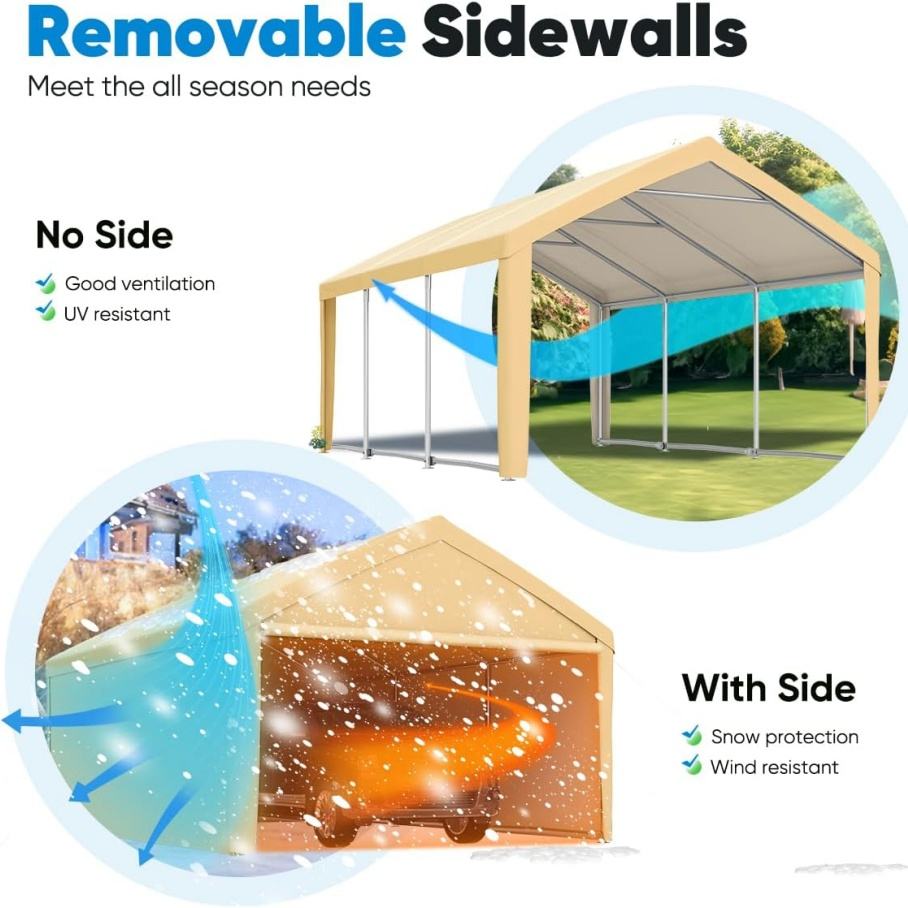 Removable Sidewalls
Meet the all season needs

No Side
Good ventilation
UV resistant

With Side
Snow protection
Wind resistant